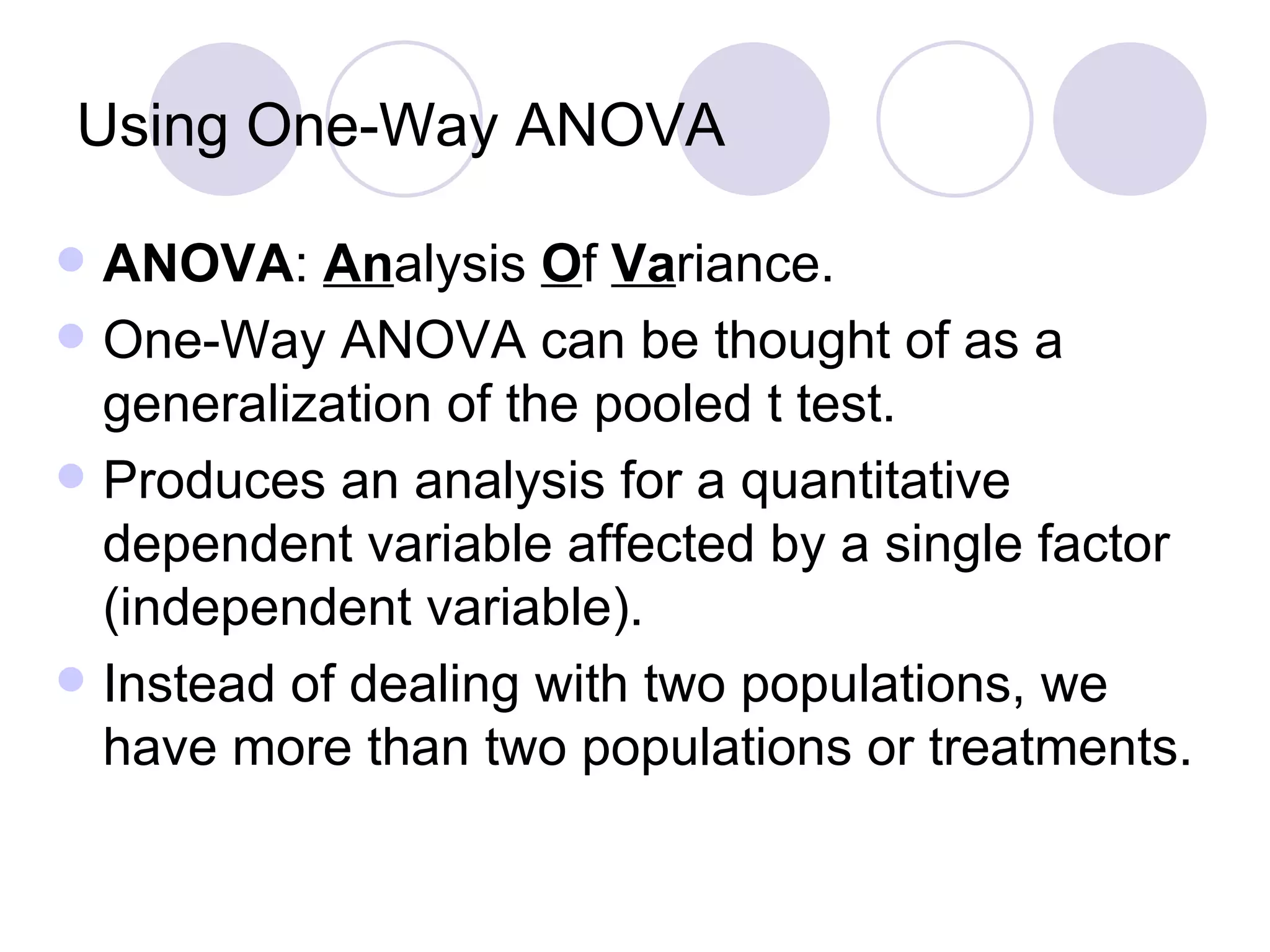 Using One-Way ANOVA

- ANOVA: Analysis Of Variance.
- One-Way ANOVA can be thought of as a generalization of the pooled t test.
- Produces an analysis for a quantitative dependent variable affected by a single factor (independent variable).
- Instead of dealing with two populations, we have more than two populations or treatments.